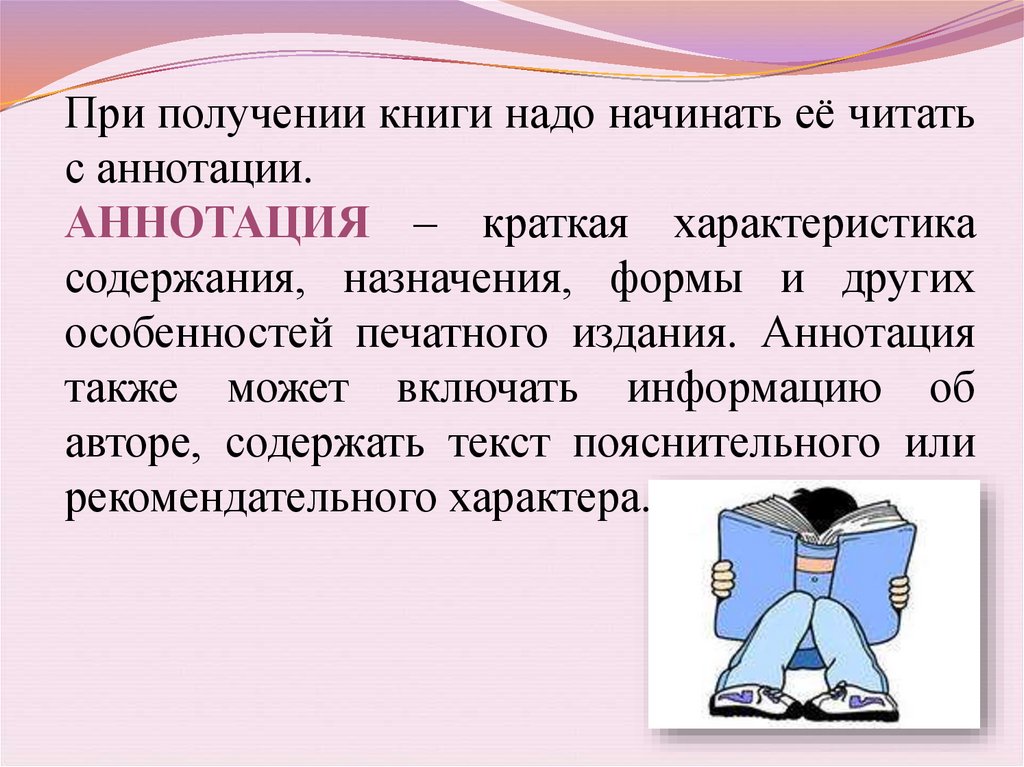 При получении книги надо начинать её читать с аннотации.

АННОТАЦИЯ – краткая характеристика содержания, назначения, формы и других особенностей печатного издания. Аннотация также может включать информацию об авторе, содержать текст пояснительного или рекомендательного характера.